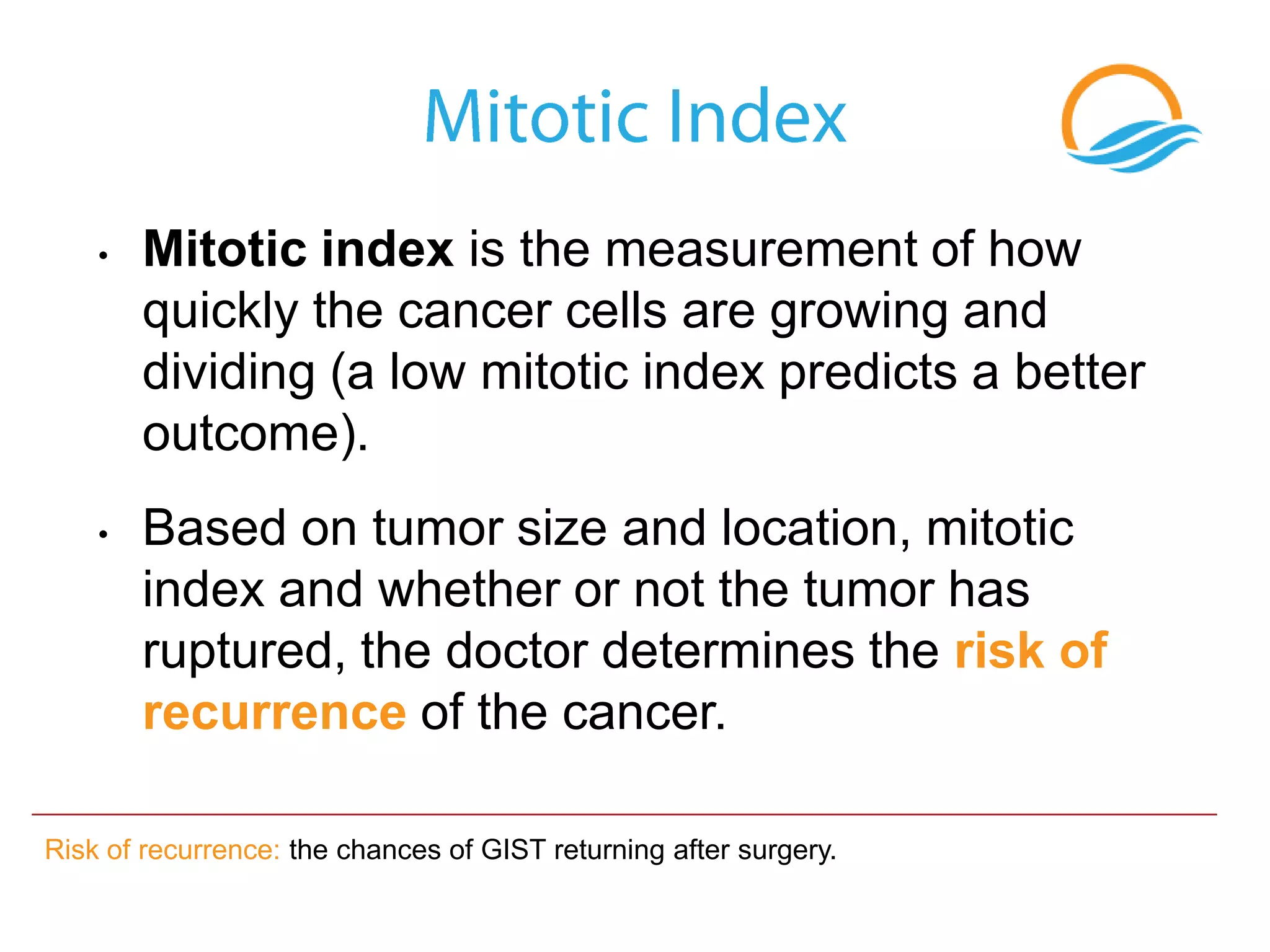 Mitotic Index

• Mitotic index is the measurement of how quickly the cancer cells are growing and dividing (a low mitotic index predicts a better outcome).

• Based on tumor size and location, mitotic index and whether or not the tumor has ruptured, the doctor determines the risk of recurrence of the cancer.

Risk of recurrence: the chances of GIST returning after surgery.